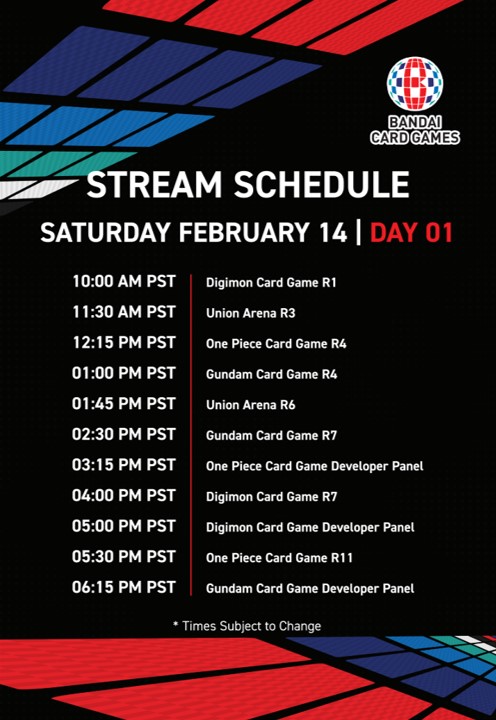 BANDAI CARD GAMES

STREAM SCHEDULE

SATURDAY FEBRUARY 14 | DAY 01

| | |
|---|---|
| 10:00 AM PST | Digimon Card Game R1 |
| 11:30 AM PST | Union Arena R3 |
| 12:15 PM PST | One Piece Card Game R4 |
| 01:00 PM PST | Gundam Card Game R4 |
| 01:45 PM PST | Union Arena R6 |
| 02:30 PM PST | Gundam Card Game R7 |
| 03:15 PM PST | One Piece Card Game Developer Panel |
| 04:00 PM PST | Digimon Card Game R7 |
| 05:00 PM PST | Digimon Card Game Developer Panel |
| 05:30 PM PST | One Piece Card Game R11 |
| 06:15 PM PST | Gundam Card Game Developer Panel |

* Times Subject to Change